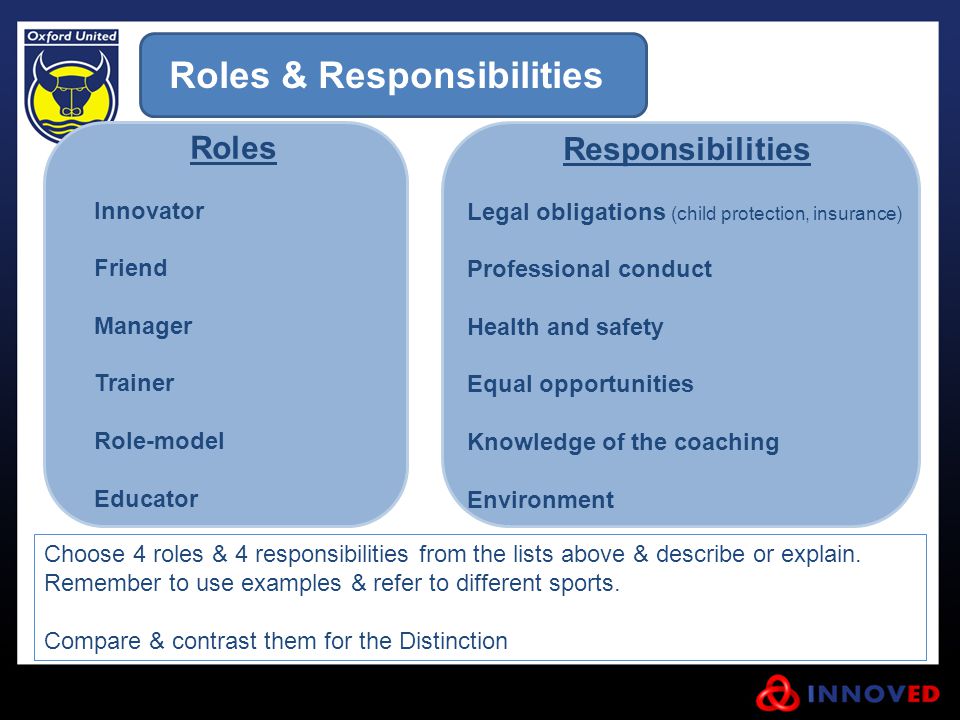 Oxford United

Roles & Responsibilities

Roles

Innovator

Friend

Manager

Trainer

Role-model

Educator

Responsibilities

Legal obligations (child protection, insurance)

Professional conduct

Health and safety

Equal opportunities

Knowledge of the coaching

Environment

Choose 4 roles & 4 responsibilities from the lists above & describe or explain. Remember to use examples & refer to different sports.

Compare & contrast them for the Distinction

INNOVED